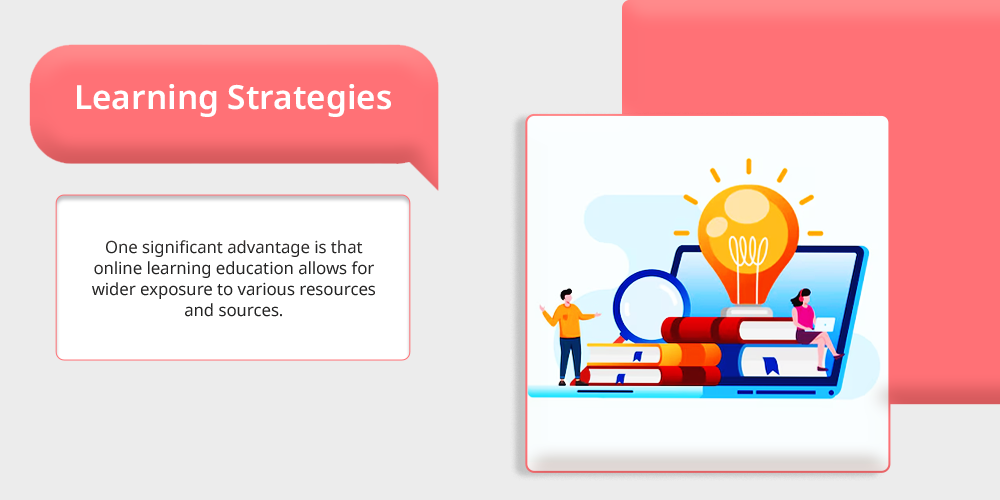 Learning Strategies

One significant advantage is that online learning education allows for wider exposure to various resources and sources.